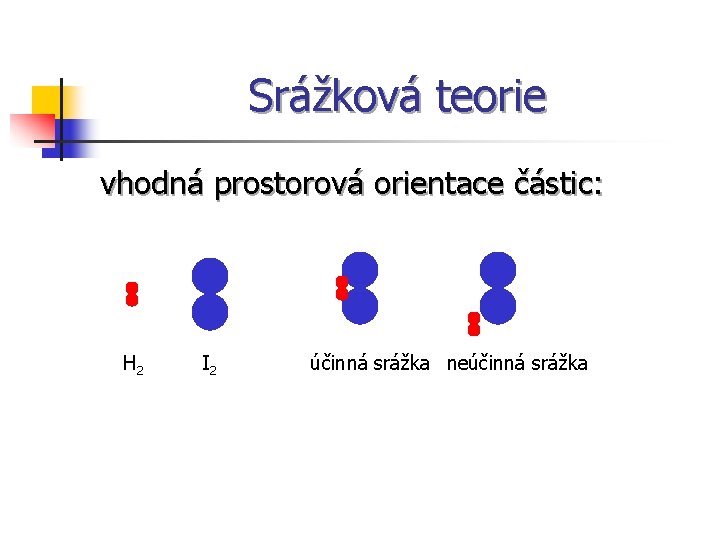 Srážková teorie

vhodná prostorová orientace částic:

$H_2$ $I_2$ účinná srážka neúčinná srážka